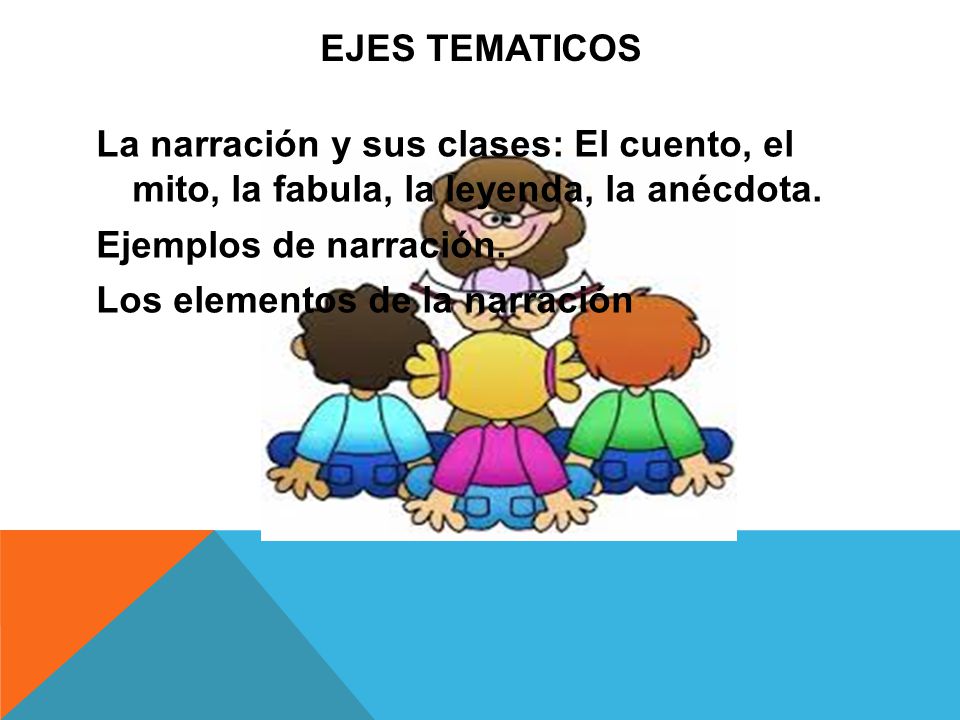 EJES TEMATICOS

La narración y sus clases: El cuento, el mito, la fabula, la leyenda, la anécdota.

Ejemplos de narración.

Los elementos de la narración